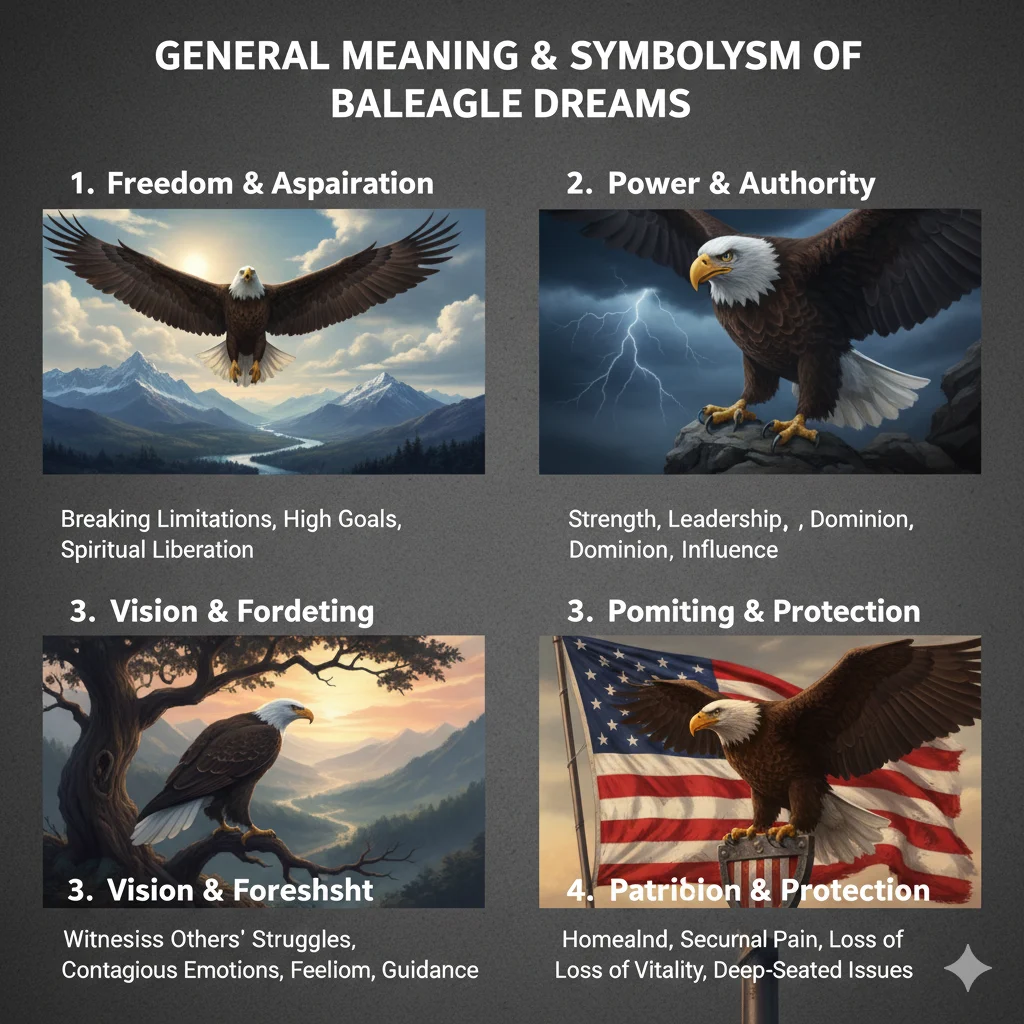 GENERAL MEANING & SYMBOLYSM OF BALEAGLE DREAMS

1. Freedom & Aspairation

Breaking Limitations, High Goals, Spiritual Liberation

2. Power & Authority

Strength, Leadership, , Dominion, Dominion, Influence

3. Vision & Fordeting

3. Vision & Foreshsht

Witnesiss Others' Struggles, Contagious Emotions, Feeliom, Guidance

3. Pomiting & Protection

4. Patribion & Protection

Homealnd, Securnal Pain, Loss of Loss of Vitality, Deep-Seated Issues